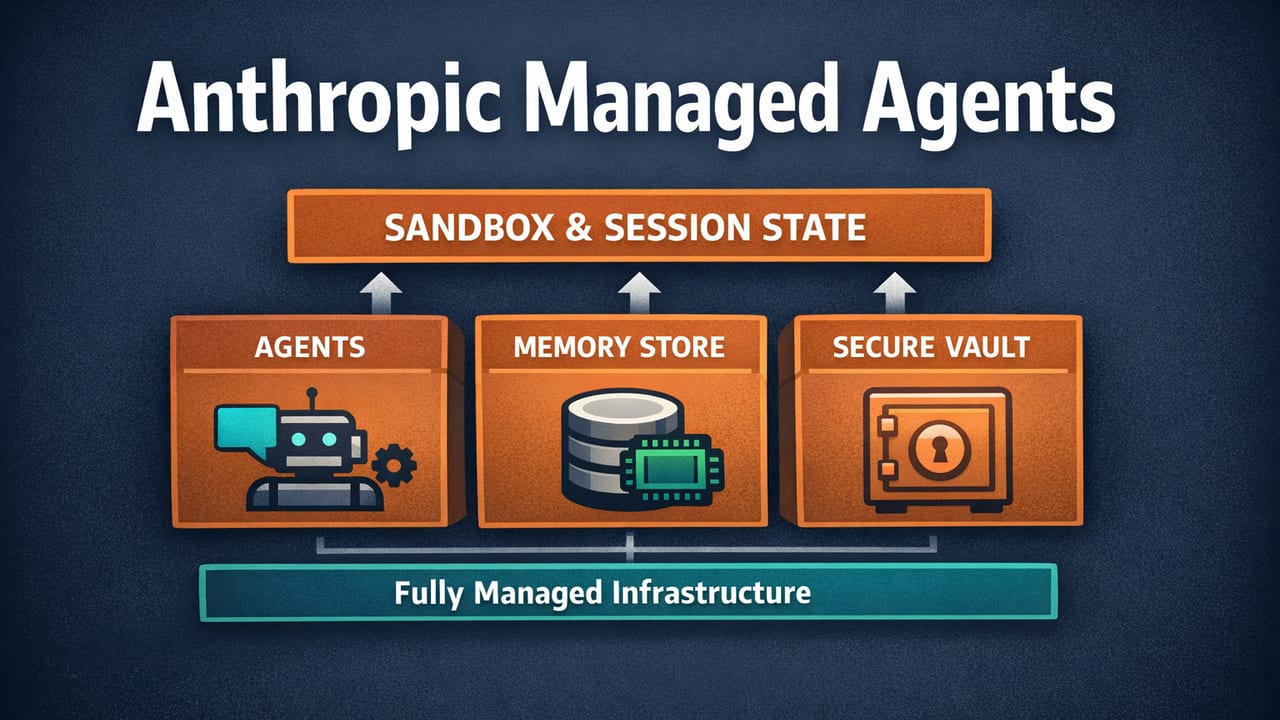 Anthropic Managed Agents

SANDBOX & SESSION STATE

AGENTS

MEMORY STORE

SECURE VAULT

Fully Managed Infrastructure